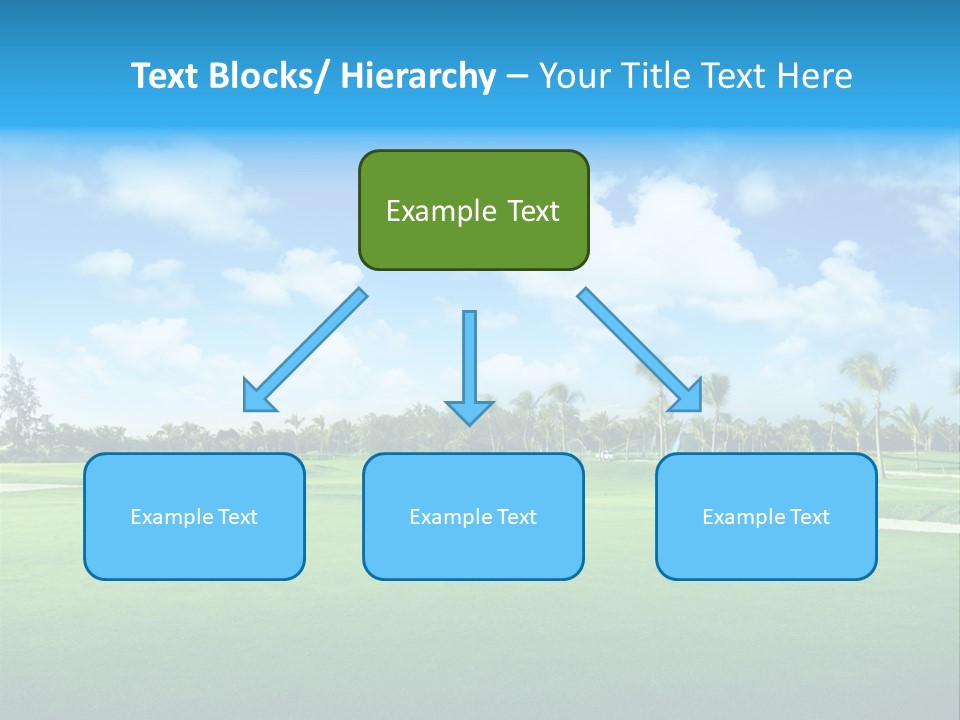 Text Blocks/ Hierarchy – Your Title Text Here

Example Text

Example Text

Example Text

Example Text